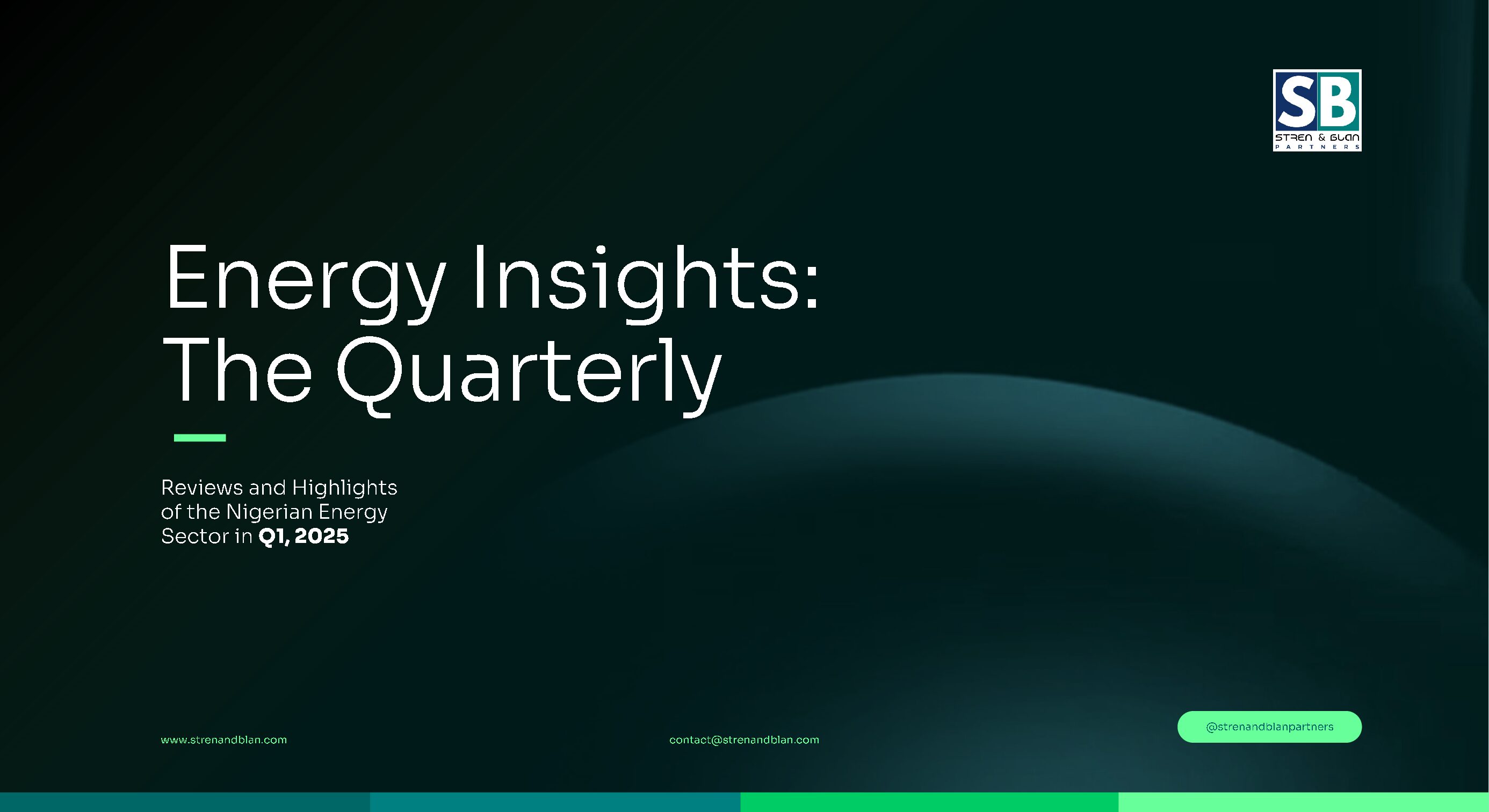 SB
STREN & BLAN
PARTNERS

Energy Insights: The Quarterly

Reviews and Highlights of the Nigerian Energy Sector in Q1, 2025

www.strenandblan.com

contact@strenandblan.com

@strenandblanpartners